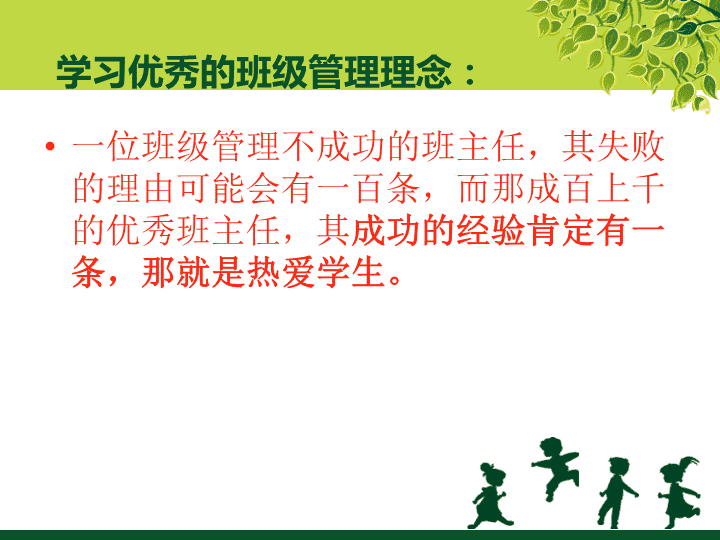 学习优秀的班级管理理念：

• 一位班级管理不成功的班主任，其失败的理由可能会有一百条，而那成百上千的优秀班主任，其成功的经验肯定有一条，那就是热爱学生。